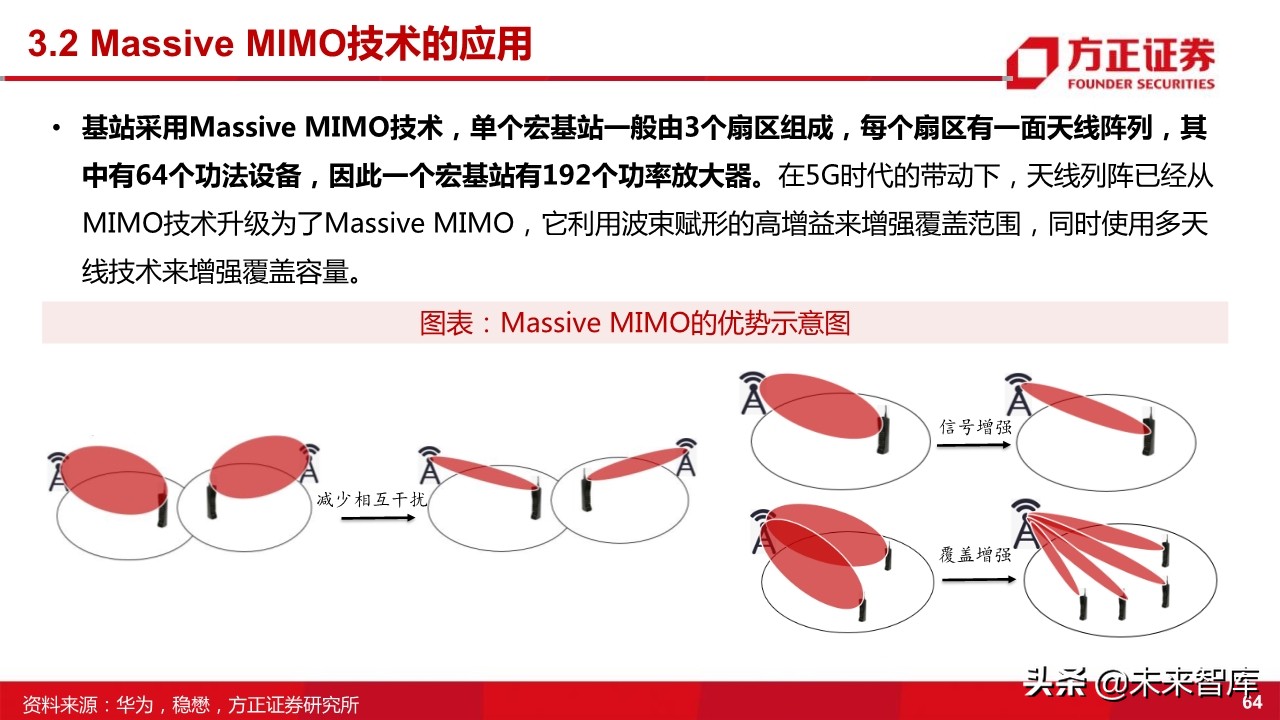 3.2 Massive MIMO技术的应用

方正证券
FOUNDER SECURITIES

• 基站采用Massive MIMO技术，单个宏基站一般由3个扇区组成，每个扇区有一面天线阵列，其中有64个功法设备，因此一个宏基站有192个功率放大器。在5G时代的带动下，天线列阵已经从MIMO技术升级为了Massive MIMO，它利用波束赋形的高增益来增强覆盖范围，同时使用多天线技术来增强覆盖容量。

图表：Massive MIMO的优势示意图

减少相互干扰

信号增强

覆盖增强

资料来源：华为，稳懋，方正证券研究所

头条 @未来智库

64